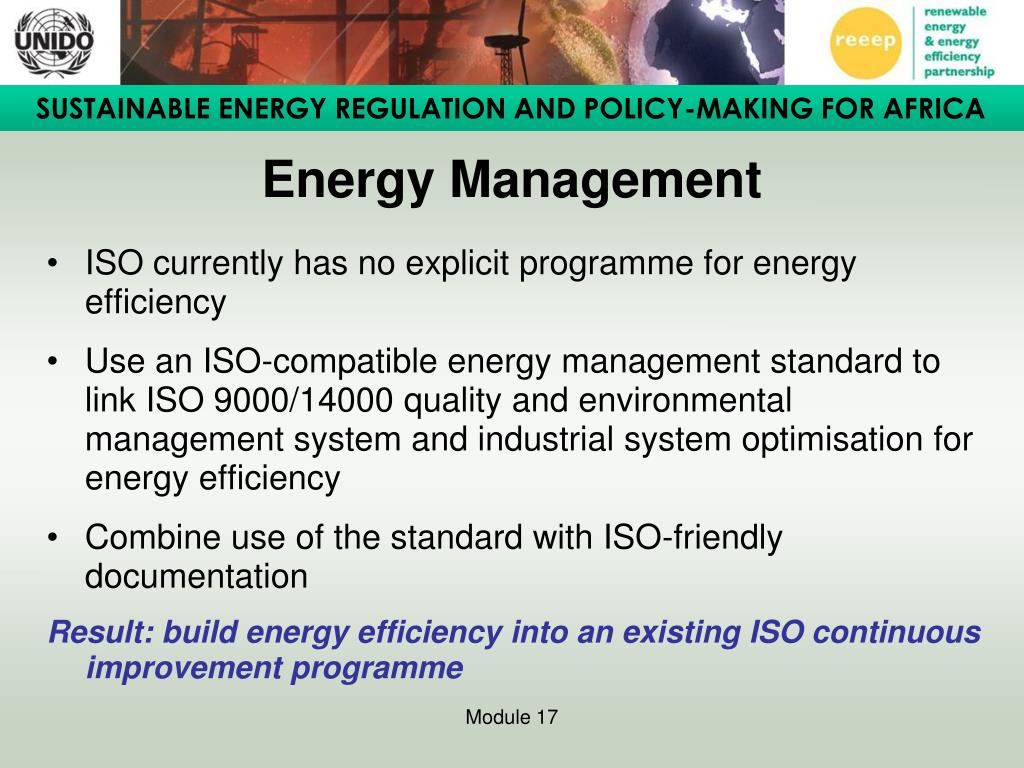 UNIDO

reeep

renewable energy & energy efficiency partnership

SUSTAINABLE ENERGY REGULATION AND POLICY-MAKING FOR AFRICA

Energy Management

• ISO currently has no explicit programme for energy efficiency

• Use an ISO-compatible energy management standard to link ISO 9000/14000 quality and environmental management system and industrial system optimisation for energy efficiency

• Combine use of the standard with ISO-friendly documentation

Result: build energy efficiency into an existing ISO continuous improvement programme

Module 17